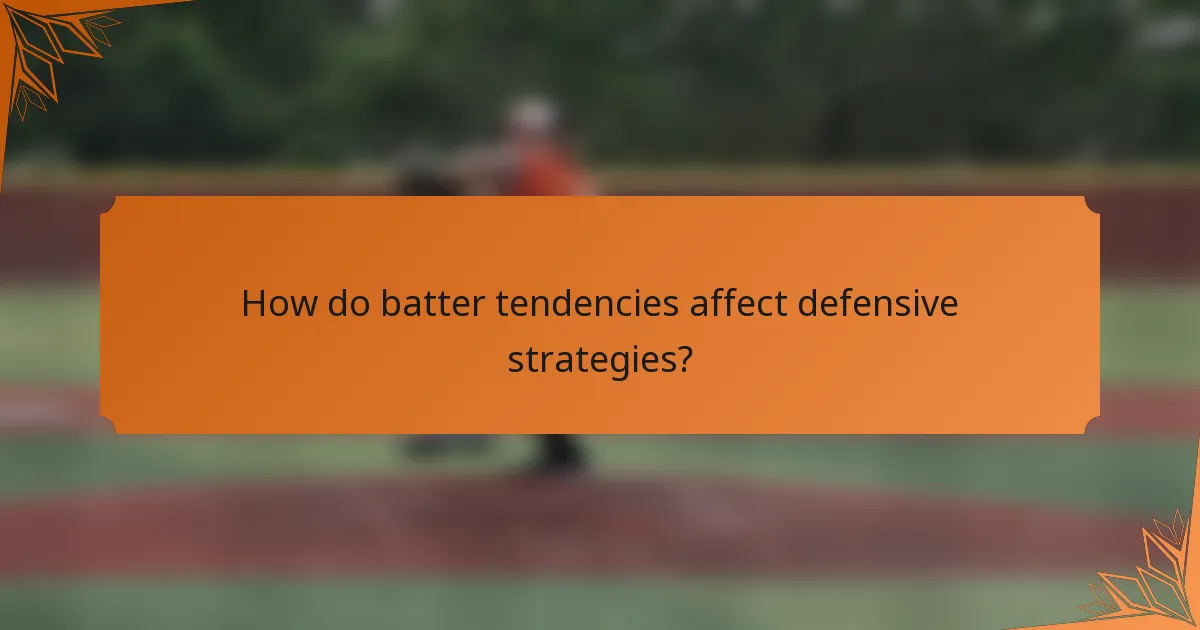 How do batter tendencies affect defensive strategies?